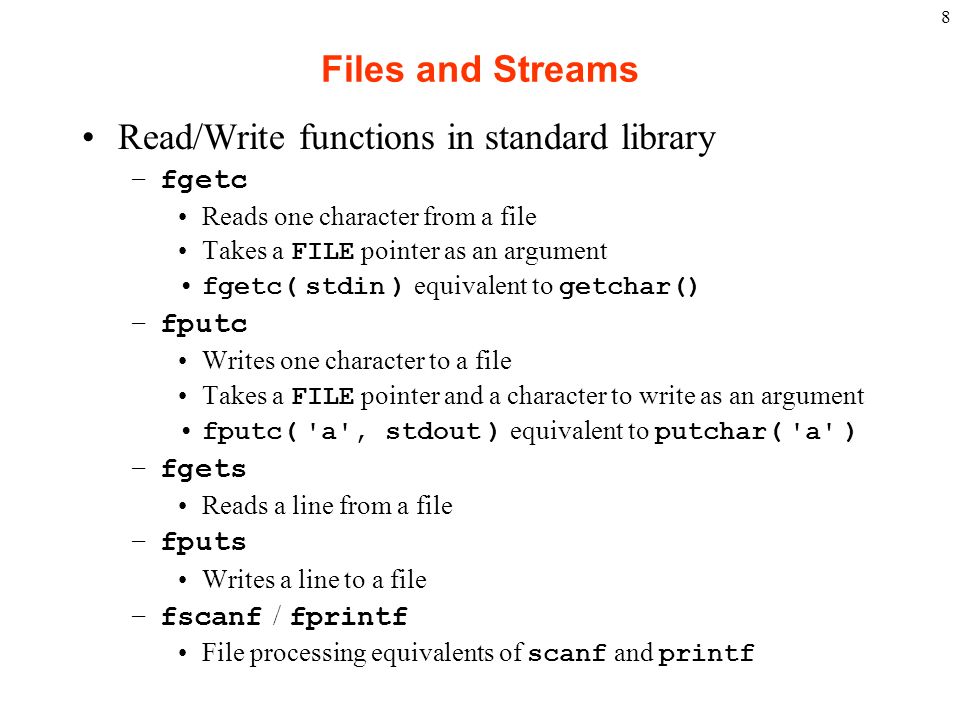 8

Files and Streams

• Read/Write functions in standard library

– fgetc

• Reads one character from a file

• Takes a FILE pointer as an argument

• fgetc( stdin ) equivalent to getchar()

– fputc

• Writes one character to a file

• Takes a FILE pointer and a character to write as an argument

• fputc( 'a', stdout ) equivalent to putchar( 'a' )

– fgets

• Reads a line from a file

– fputs

• Writes a line to a file

– fscanf / fprintf

• File processing equivalents of scanf and printf